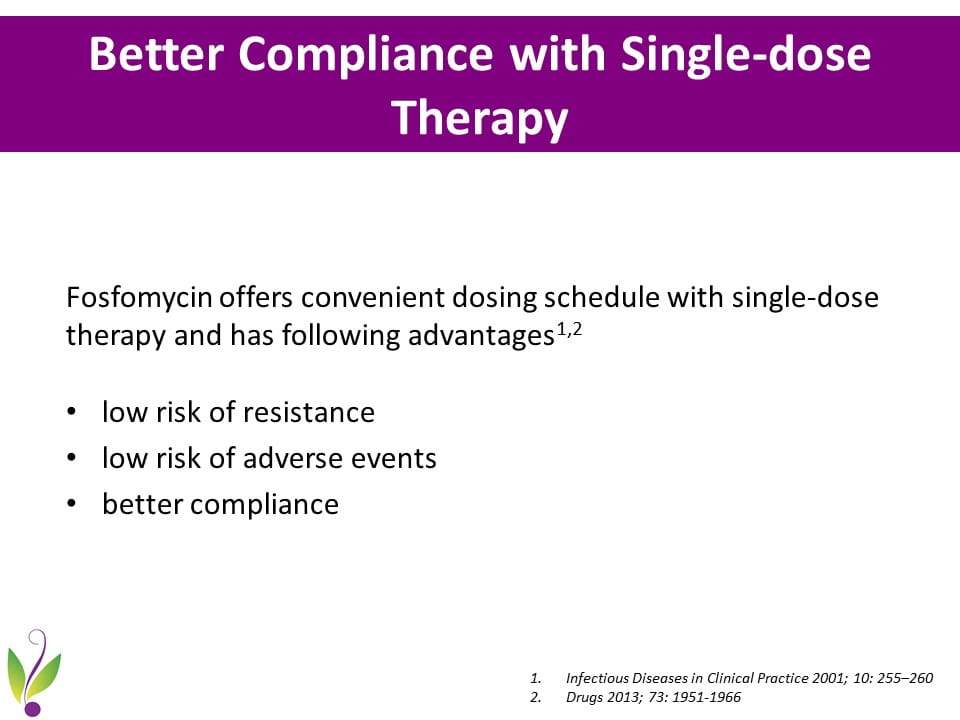 Better Compliance with Single-dose Therapy

Fosfomycin offers convenient dosing schedule with single-dose therapy and has following advantages$^{1,2}$

• low risk of resistance
• low risk of adverse events
• better compliance

1. Infectious Diseases in Clinical Practice 2001; 10: 255–260
2. Drugs 2013; 73: 1951-1966